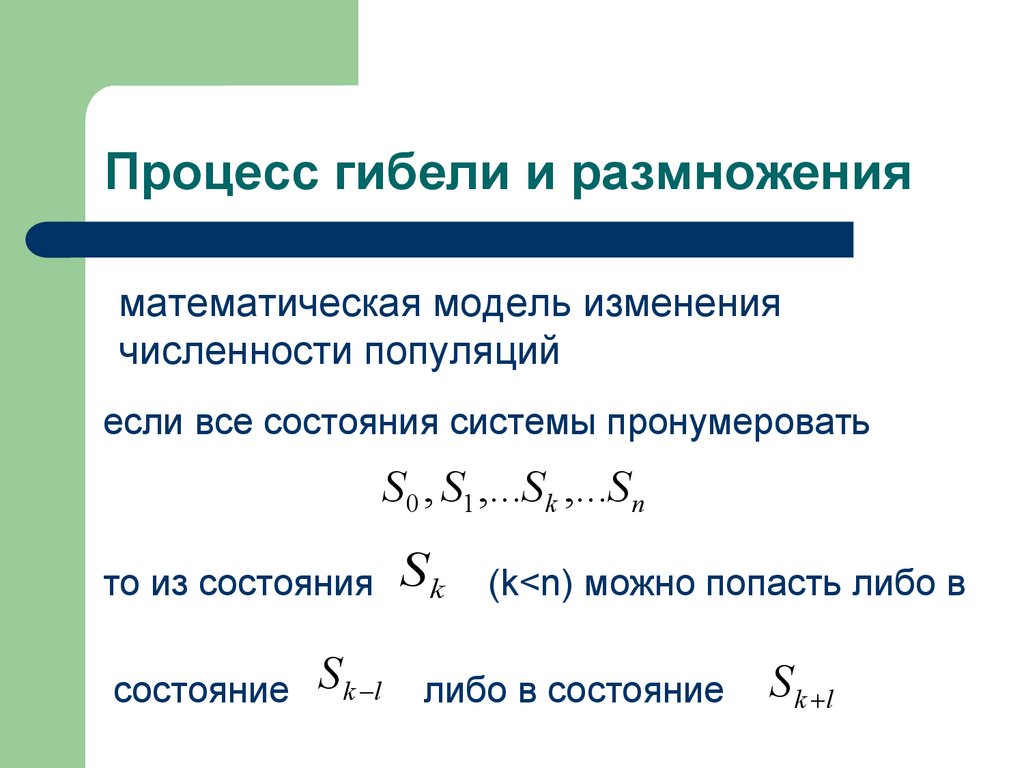 Процесс гибели и размножения

математическая модель изменения численности популяций

если все состояния системы пронумеровать

$S_0, S_1, \ldots S_k, \ldots S_n$

то из состояния $S_k$ (k<n) можно попасть либо в

состояние $S_{k-l}$ либо в состояние $S_{k+l}$